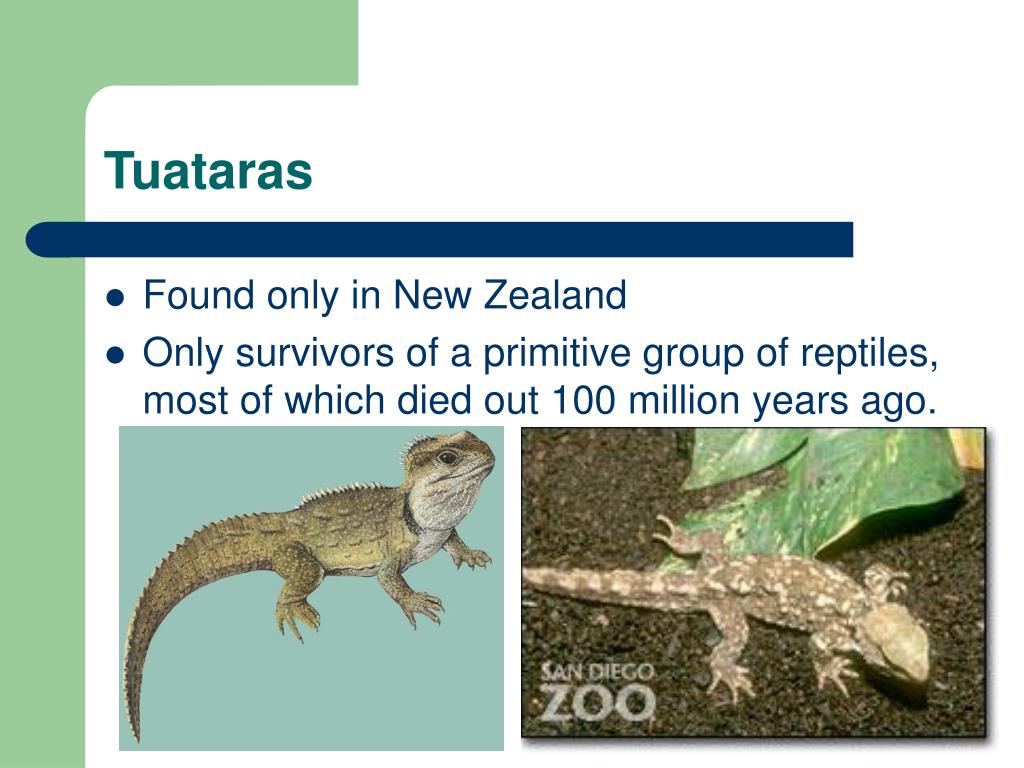 Tuataras

- Found only in New Zealand
- Only survivors of a primitive group of reptiles, most of which died out 100 million years ago.

SAN DIEGO
ZOO